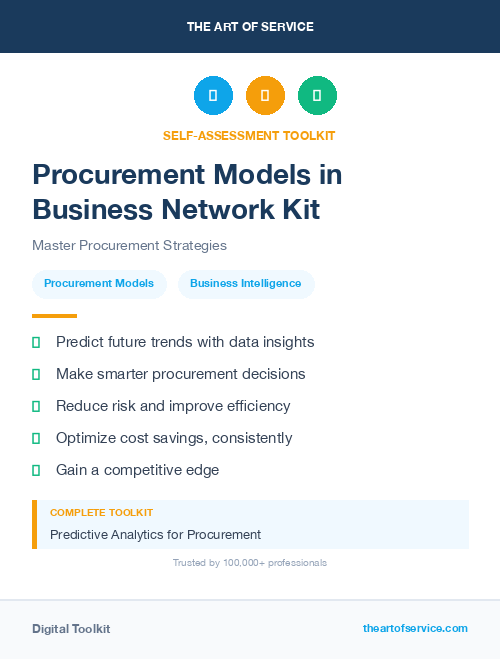 THE ART OF SERVICE

SELF-ASSESSMENT TOOLKIT

Procurement Models in Business Network Kit

Master Procurement Strategies

Procurement Models

Business Intelligence

Predict future trends with data insights

Make smarter procurement decisions

Reduce risk and improve efficiency

Optimize cost savings, consistently

Gain a competitive edge

COMPLETE TOOLKIT

Predictive Analytics for Procurement

Trusted by 100,000+ professionals

Digital Toolkit

theartofservice.com